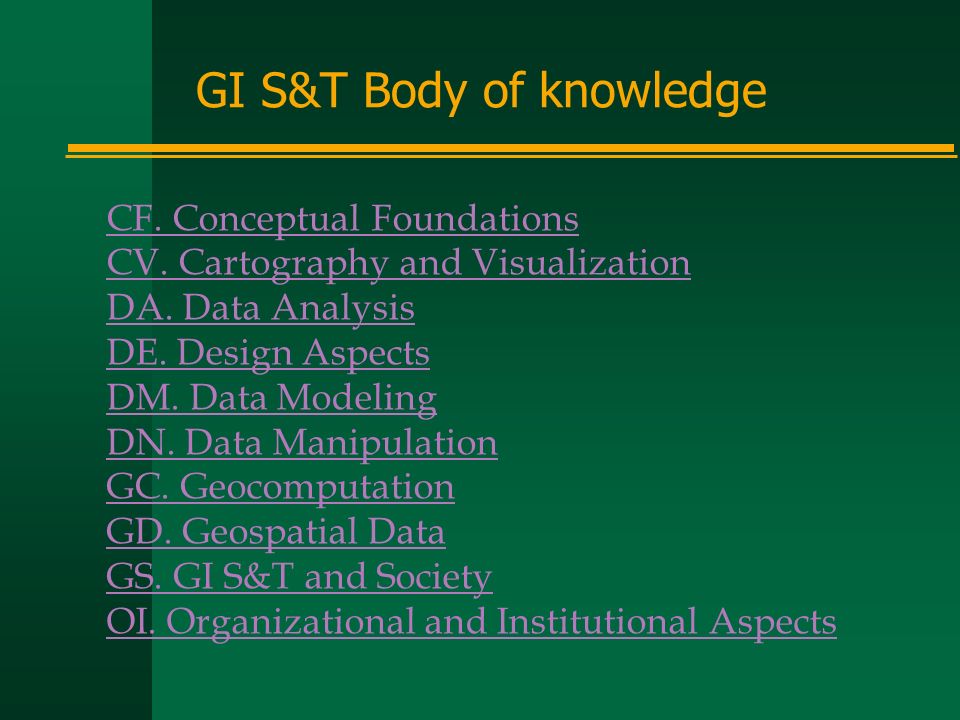 GI S&T Body of knowledge

CF. Conceptual Foundations
CV. Cartography and Visualization
DA. Data Analysis
DE. Design Aspects
DM. Data Modeling
DN. Data Manipulation
GC. Geocomputation
GD. Geospatial Data
GS. GI S&T and Society
OI. Organizational and Institutional Aspects